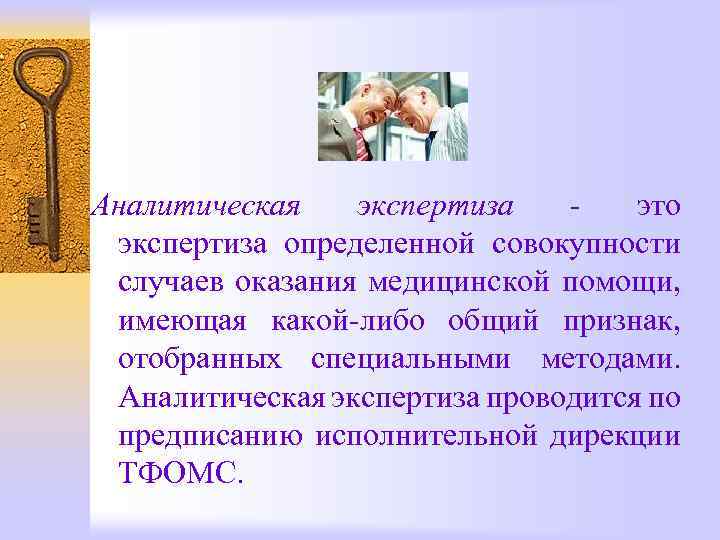 Аналитическая экспертиза - это экспертиза определенной совокупности случаев оказания медицинской помощи, имеющая какой-либо общий признак, отобранных специальными методами. Аналитическая экспертиза проводится по предписанию исполнительной дирекции ТФОМС.